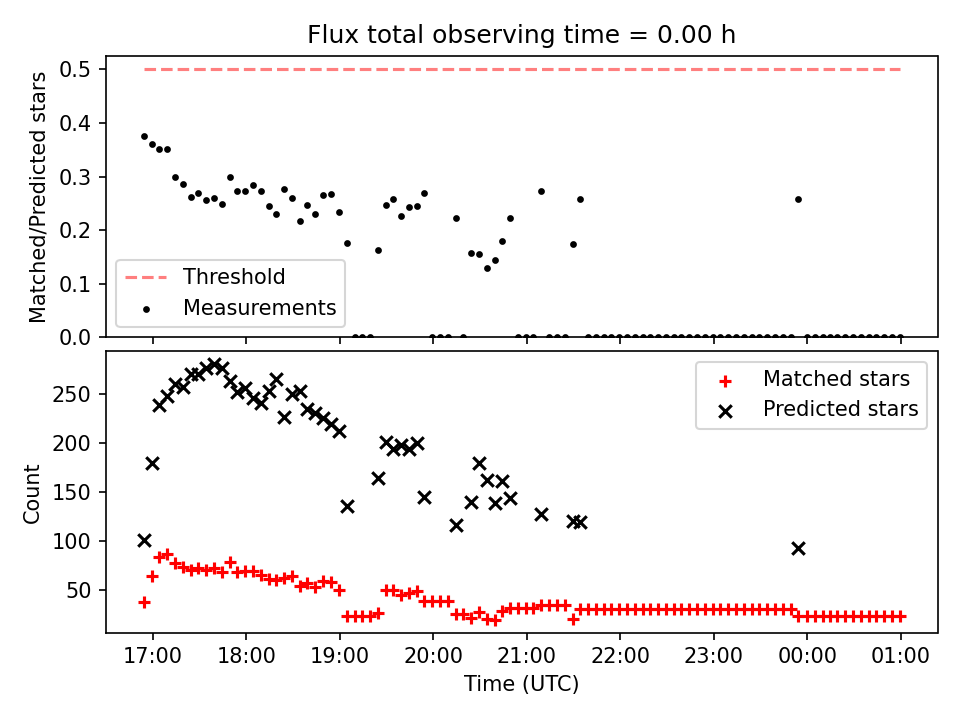 Flux total observing time = 0.00 h

Matched/Predicted stars

0.5
0.4
0.3
0.2
0.1
0.0

Threshold
Measurements

Count

250
200
150
100
50

Matched stars
Predicted stars

17:00
18:00
19:00
20:00
21:00
22:00
23:00
00:00
01:00

Time (UTC)